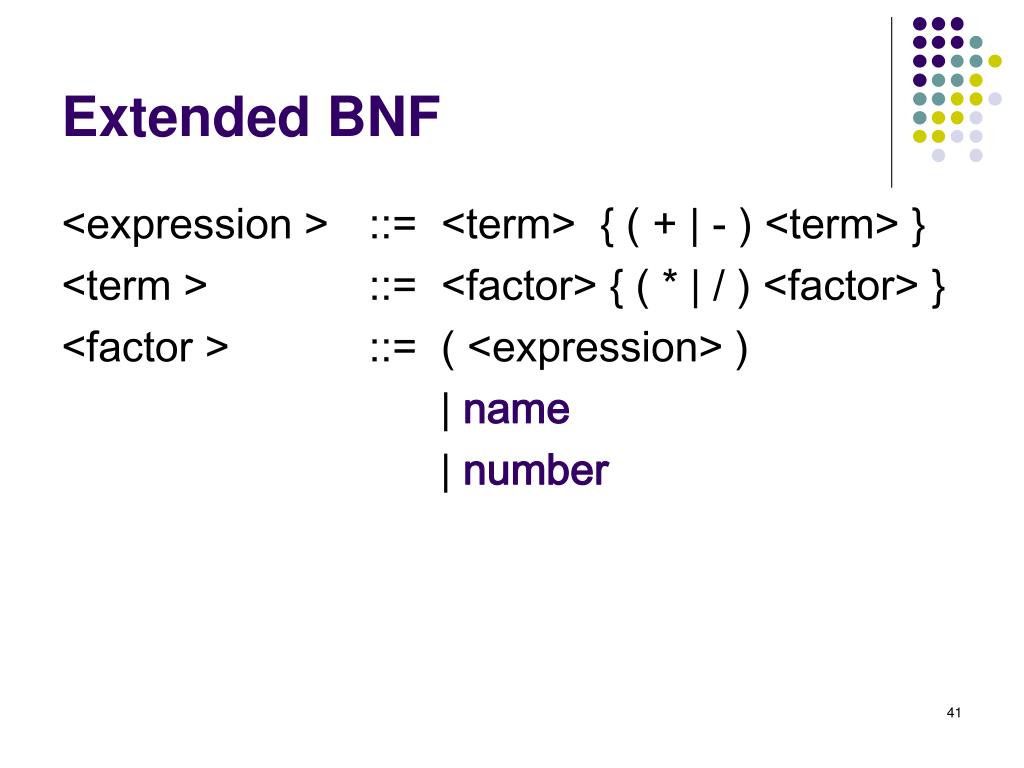 Extended BNF

<expression > ::= <term> { ( + | - ) <term> }
<term > ::= <factor> { ( * | / ) <factor> }
<factor > ::= ( <expression> )
| name
| number

41